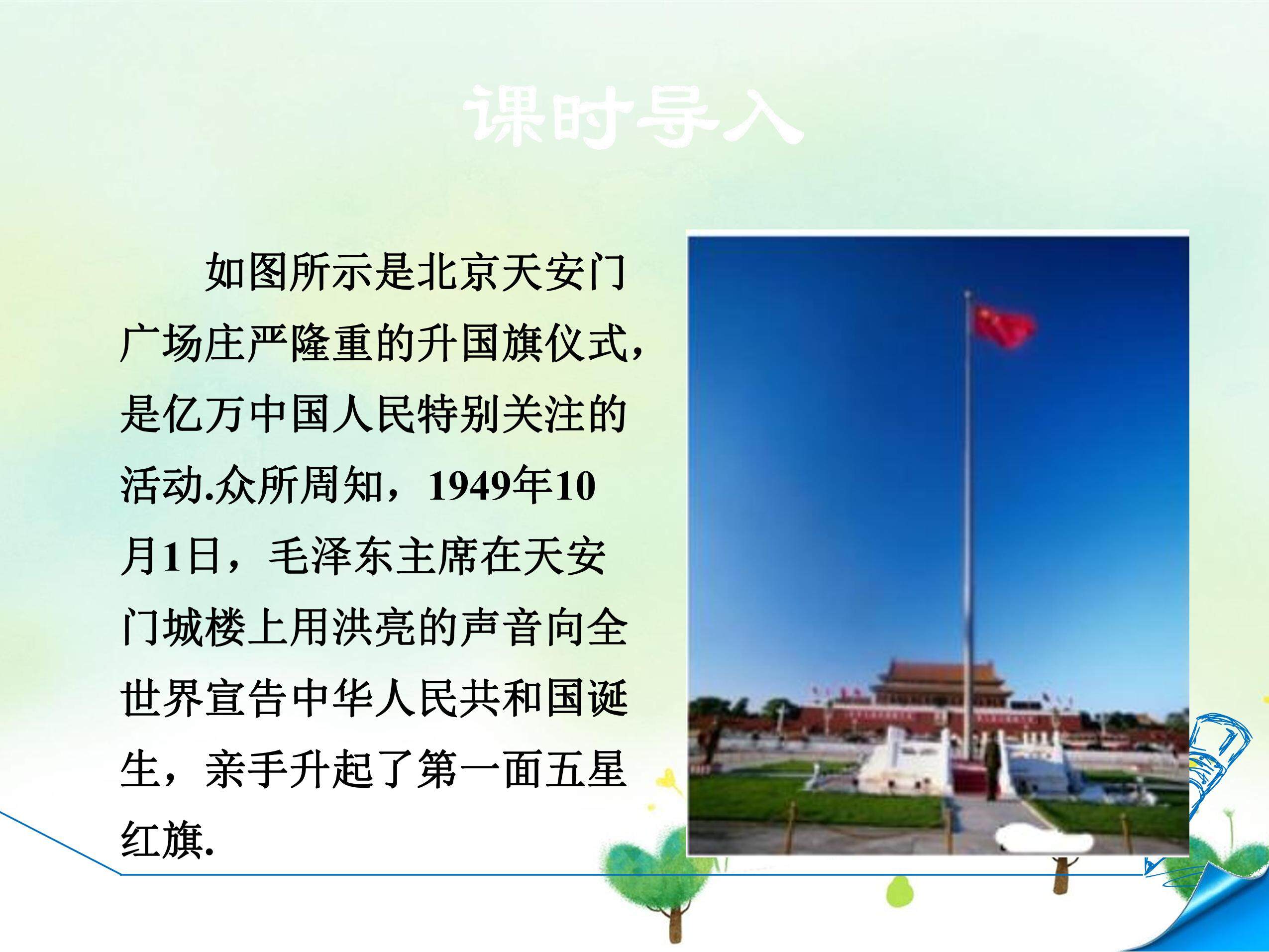 课时导入

如图所示是北京天安门广场庄严隆重的升国旗仪式，是亿万中国人民特别关注的活动.众所周知，1949年10月1日，毛泽东主席在天安门城楼上用洪亮的声音向全世界宣告中华人民共和国诞生，亲手升起了第一面五星红旗.